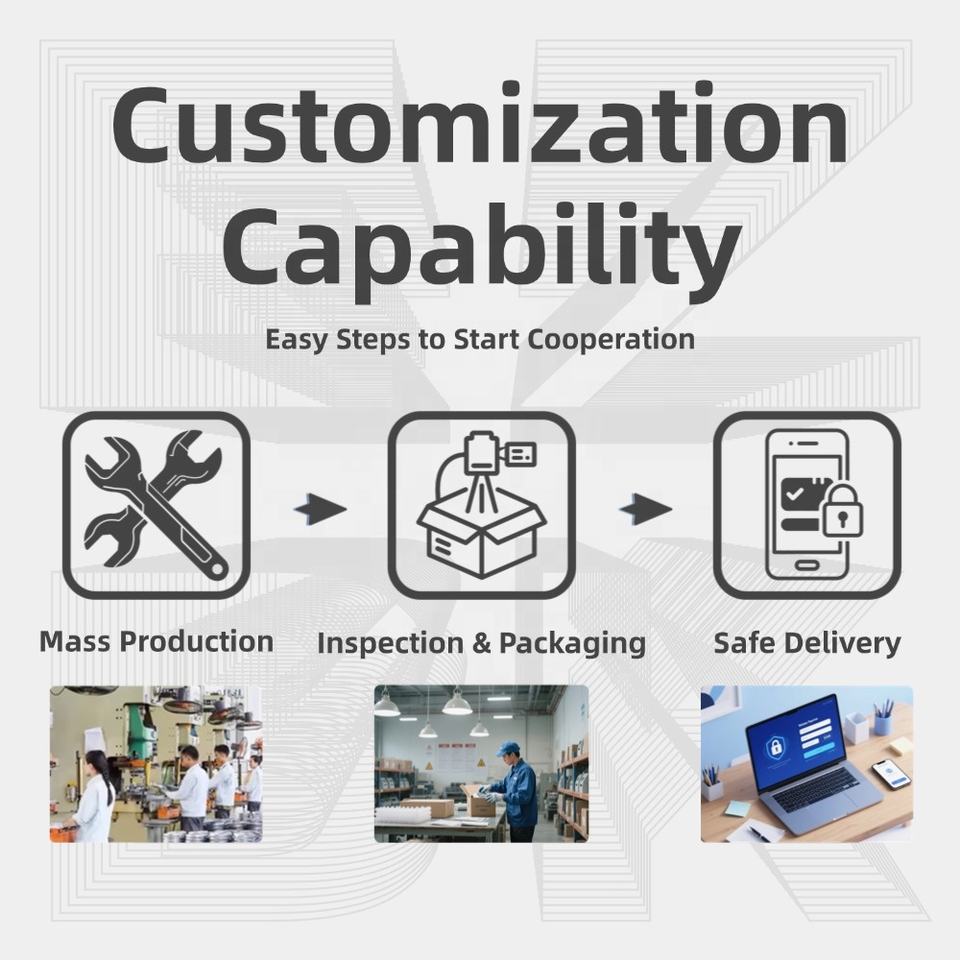 Customization Capability

Easy Steps to Start Cooperation

Mass Production

Inspection & Packaging

Safe Delivery